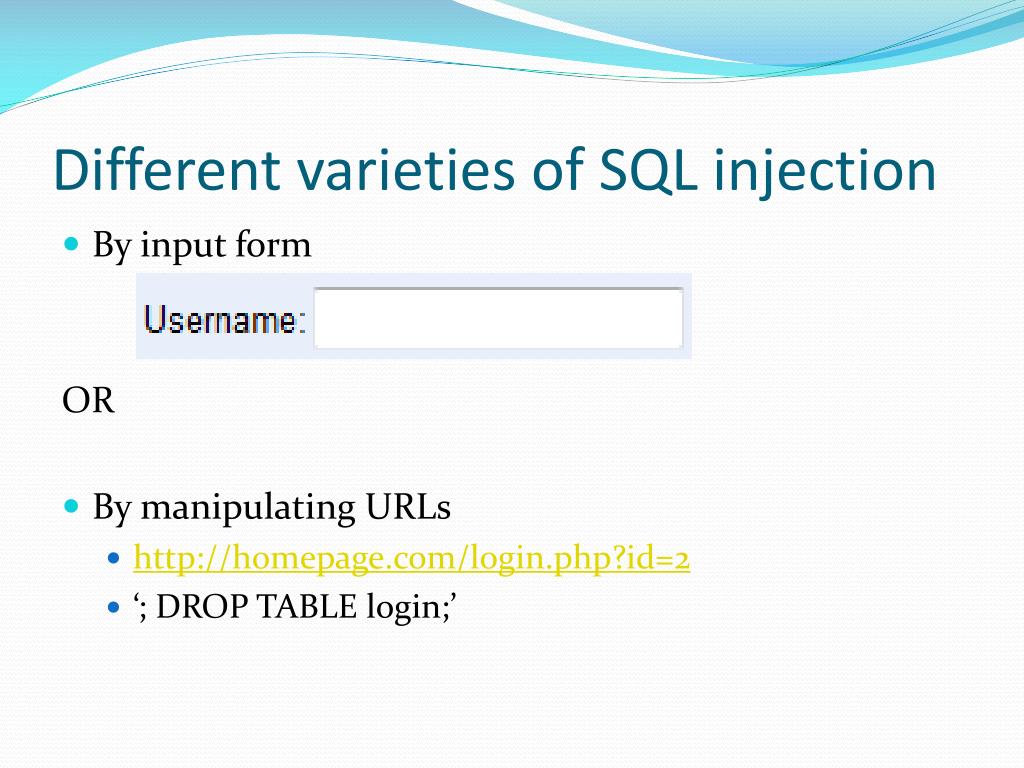 Different varieties of SQL injection

By input form

Username:

OR

By manipulating URLs

http://homepage.com/login.php?id=2

‘; DROP TABLE login;’